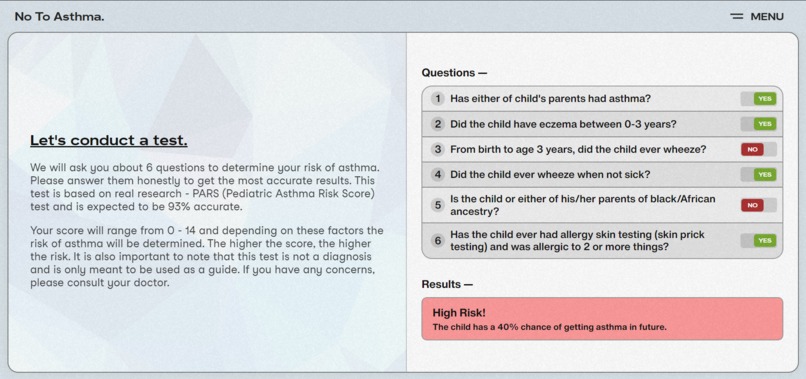 No To Asthma.

MENU

Let's conduct a test.

We will ask you about 6 questions to determine your risk of asthma. Please answer them honestly to get the most accurate results. This test is based on real research - PARS (Pediatric Asthma Risk Score) test and is expected to be 93% accurate.

Your score will range from 0 - 14 and depending on these factors the risk of asthma will be determined. The higher the score, the higher the risk. It is also important to note that this test is not a diagnosis and is only meant to be used as a guide. If you have any concerns, please consult your doctor.

Questions —

1 Has either of child's parents had asthma? YES

2 Did the child have eczema between 0-3 years? YES

3 From birth to age 3 years, did the child ever wheeze? NO

4 Did the child ever wheeze when not sick? YES

5 Is the child or either of his/her parents of black/African ancestry? NO

6 Has the child ever had allergy skin testing (skin prick testing) and was allergic to 2 or more things? YES

Results —

High Risk!

The child has a 40% chance of getting asthma in future.